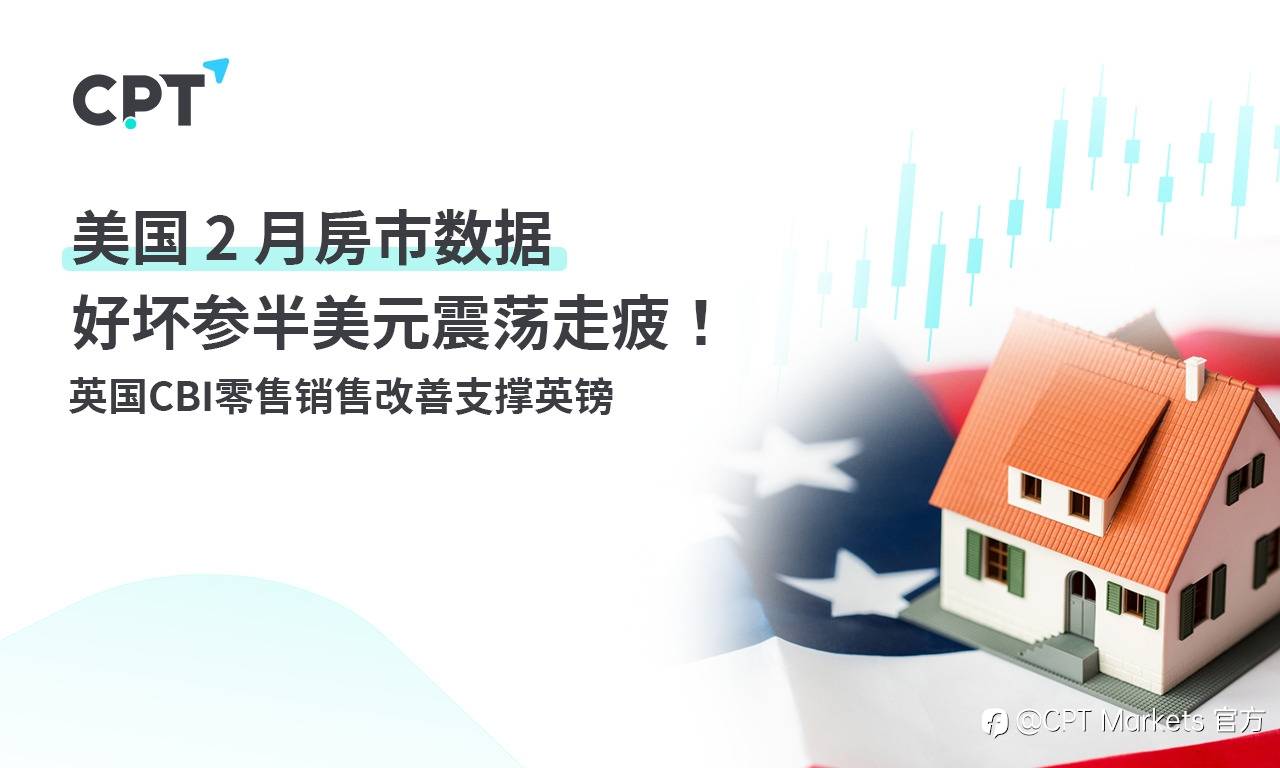 CPT

美国 2 月房市数据
好坏参半美元震荡走疲！
英国CBI零售销售改善支撑英镑

@CPT Markets 官方